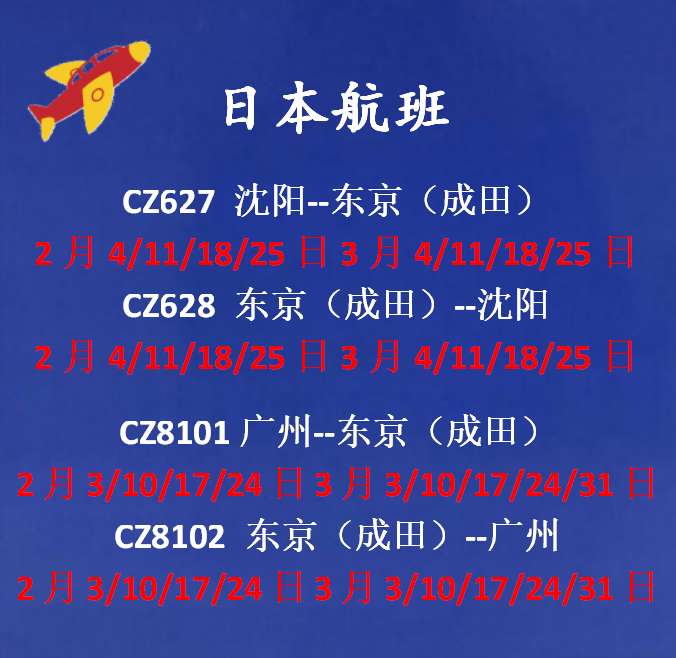 日本航班

CZ627 沈阳--东京（成田）
2 月 4/11/18/25 日 3 月 4/11/18/25 日
CZ628 东京（成田）--沈阳
2 月 4/11/18/25 日 3 月 4/11/18/25 日

CZ8101 广州--东京（成田）
2 月 3/10/17/24 日 3 月 3/10/17/24/31 日
CZ8102 东京（成田）--广州
2 月 3/10/17/24 日 3 月 3/10/17/24/31 日